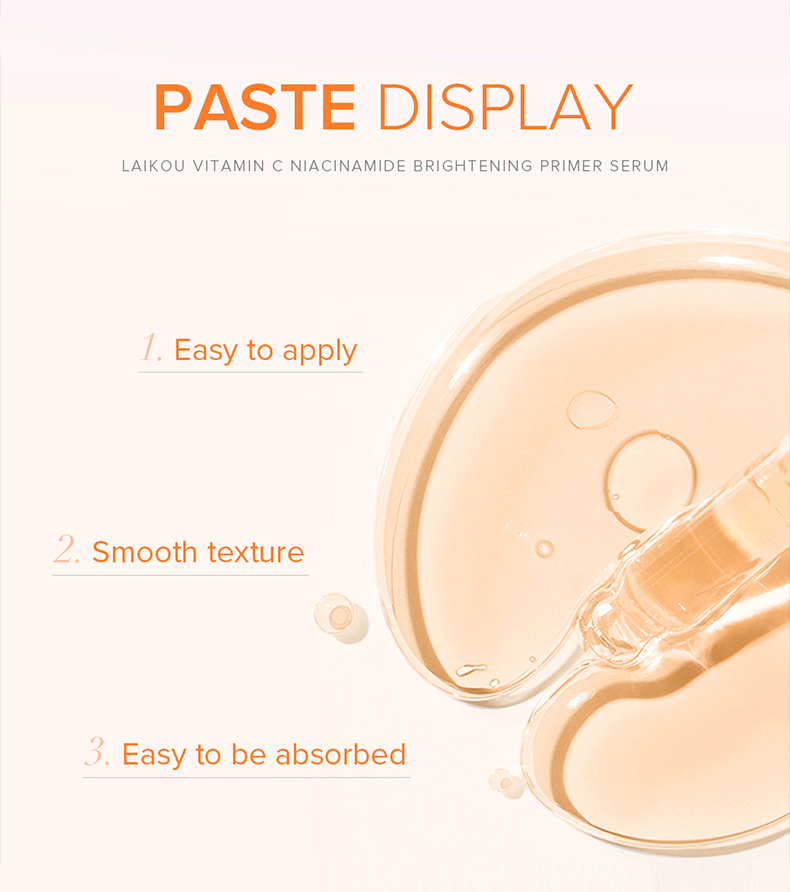 PASTE DISPLAY

LAIKOU VITAMIN C NIACINAMIDE BRIGHTENING PRIMER SERUM

1. Easy to apply

2. Smooth texture

3. Easy to be absorbed